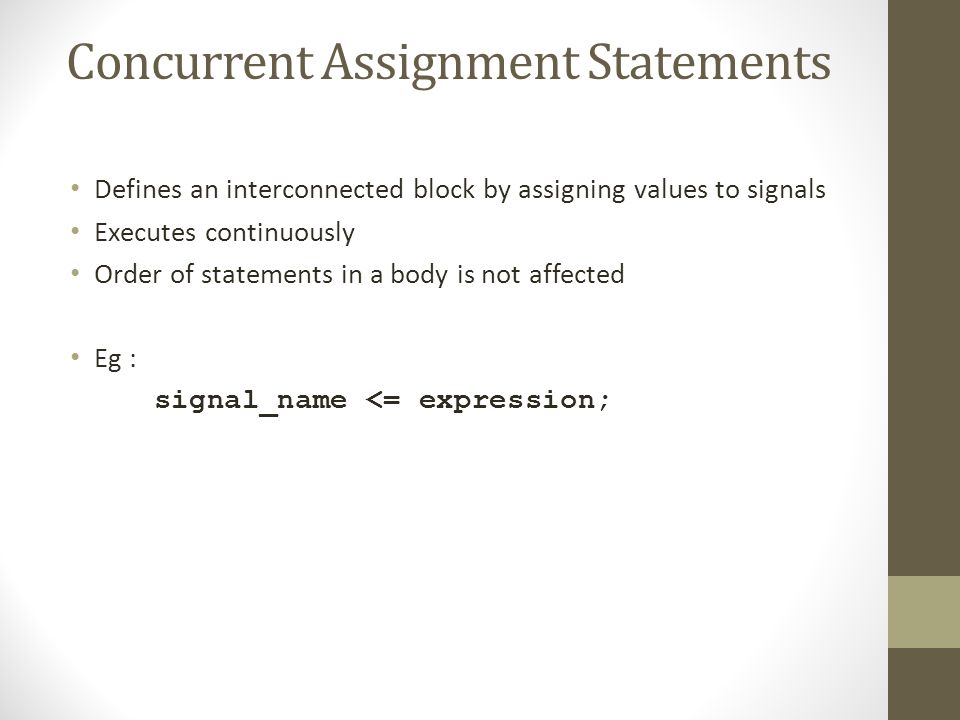 Concurrent Assignment Statements

• Defines an interconnected block by assigning values to signals
• Executes continuously
• Order of statements in a body is not affected

• Eg :
signal_name <= expression;